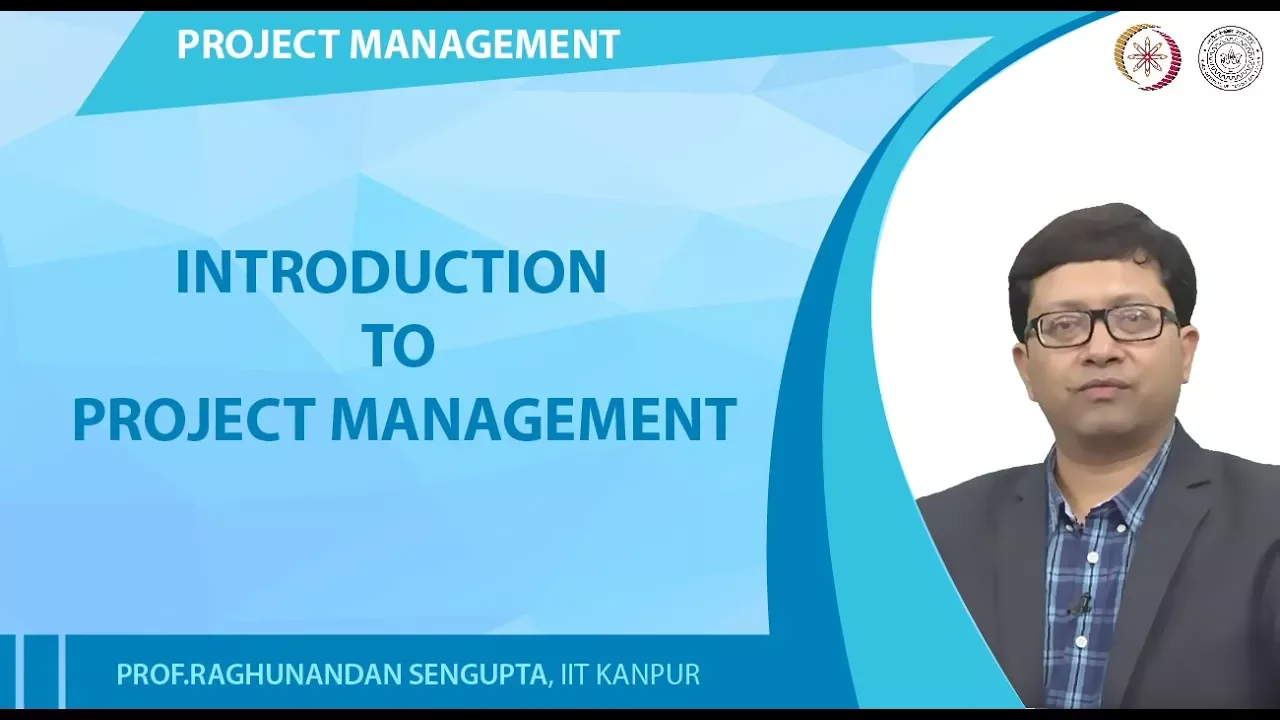 PROJECT MANAGEMENT

INTRODUCTION
TO
PROJECT MANAGEMENT

PROF.RAGHUNANDAN SENGUPTA, IIT KANPUR